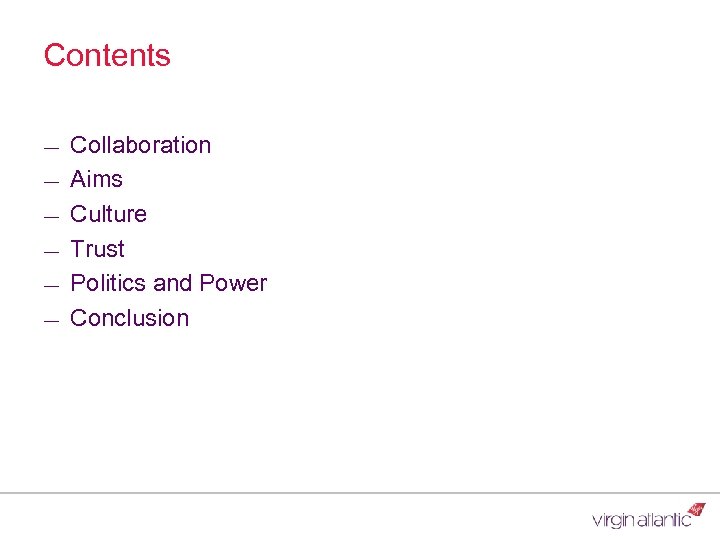 Contents

— Collaboration
— Aims
— Culture
— Trust
— Politics and Power
— Conclusion

virgin atlantic